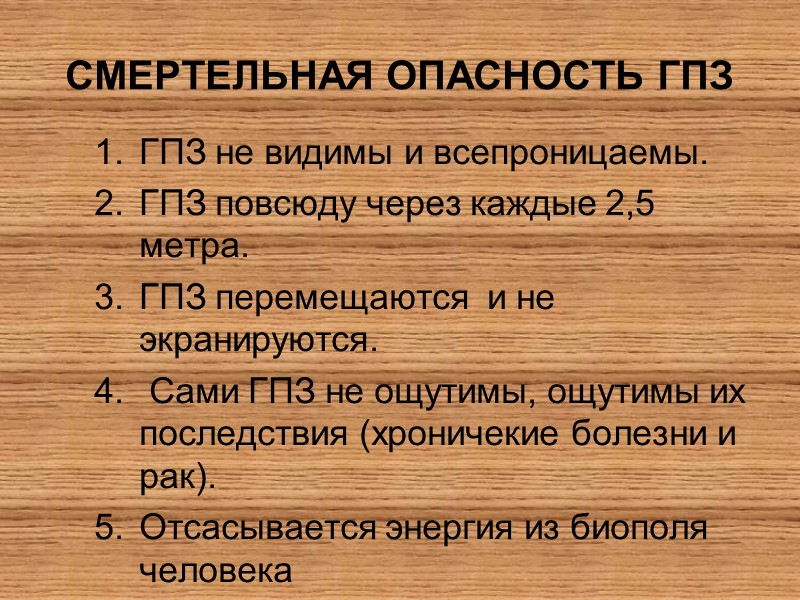 СМЕРТЕЛЬНАЯ ОПАСНОСТЬ ГПЗ

1. ГПЗ не видимы и всепроницаемы.
2. ГПЗ повсюду через каждые 2,5 метра.
3. ГПЗ перемещаются и не экранируются.
4. Сами ГПЗ не ощутимы, ощутимы их последствия (хроничекие болезни и рак).
5. Отсасывается энергия из биополя человека